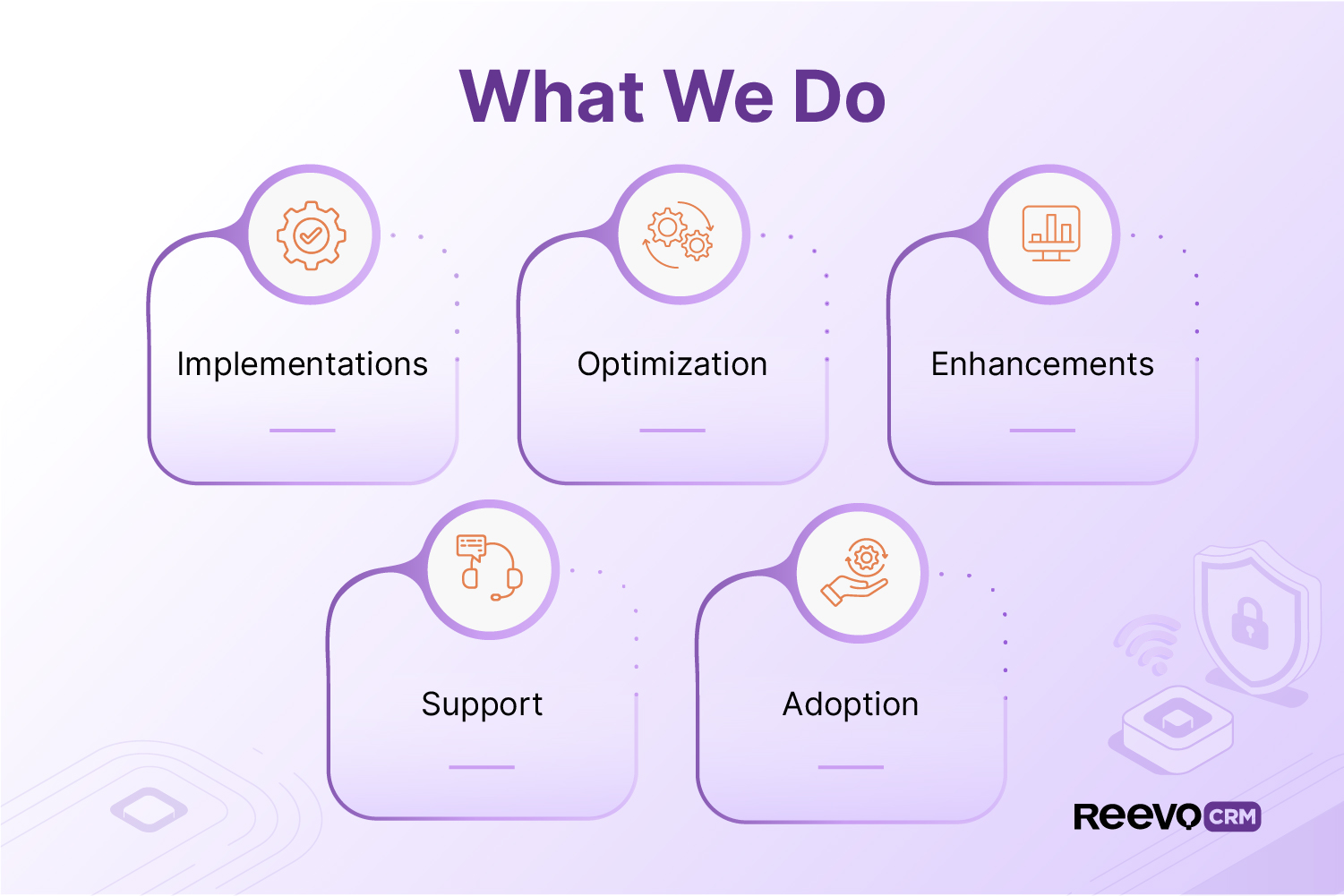 What We Do

Implementations

Optimization

Enhancements

Support

Adoption

Reevo CRM